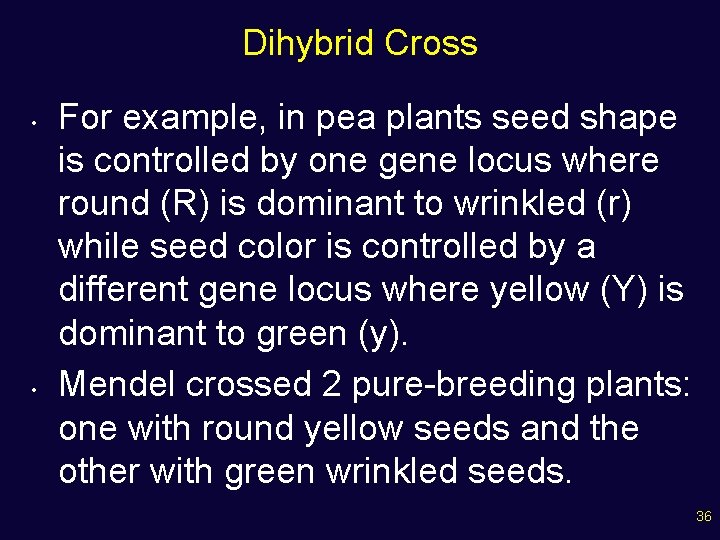 Dihybrid Cross

• For example, in pea plants seed shape is controlled by one gene locus where round (R) is dominant to wrinkled (r) while seed color is controlled by a different gene locus where yellow (Y) is dominant to green (y).

• Mendel crossed 2 pure-breeding plants: one with round yellow seeds and the other with green wrinkled seeds.

36